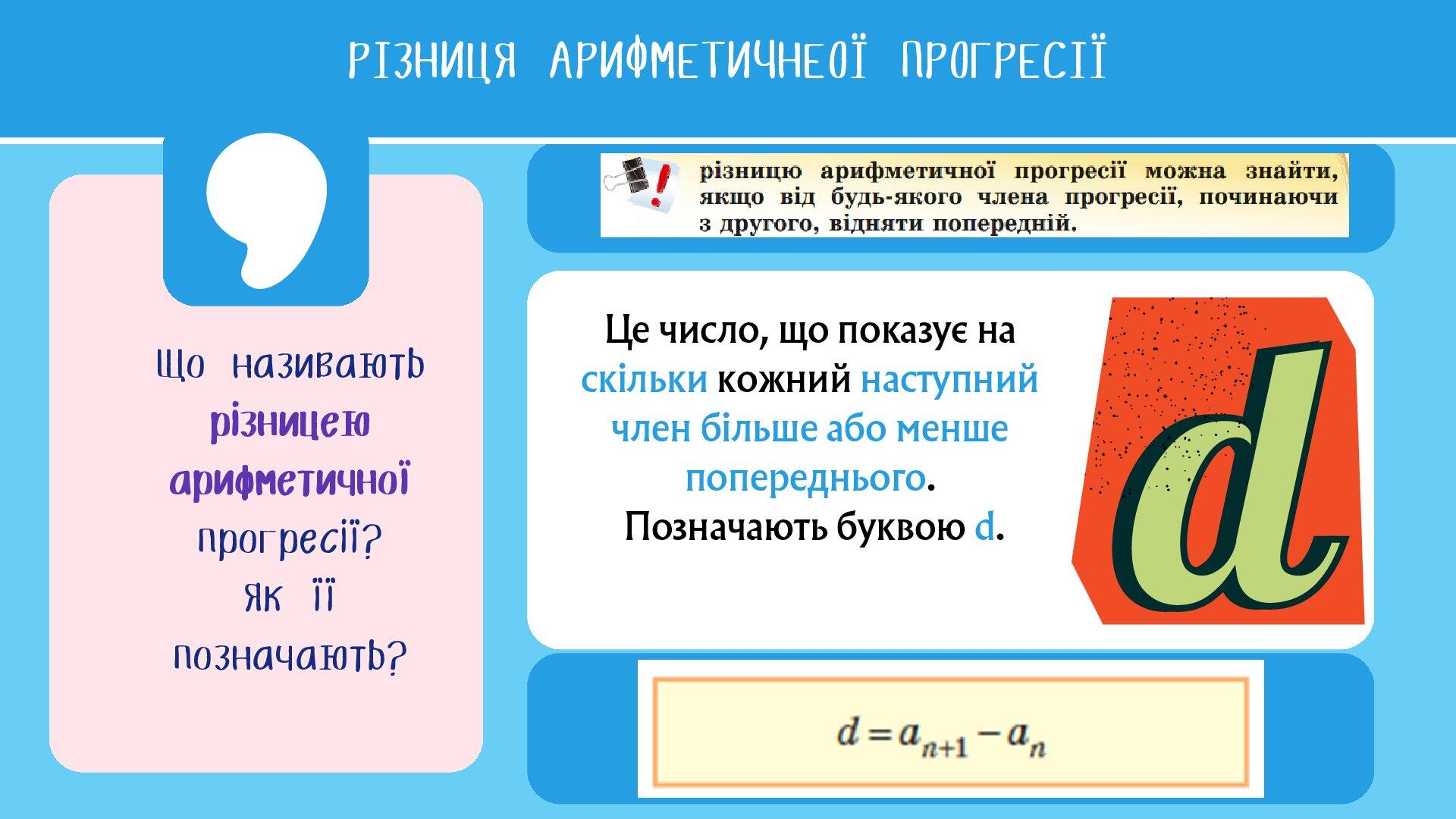 РІЗНИЦЯ АРИФМЕТИЧНЕОЇ ПРОГРЕСІЇ

Що називають різницею арифметичної прогресії? Як її позначають?

різницю арифметичної прогресії можна знайти, якщо від будь-якого члена прогресії, починаючи з другого, відняти попередній.

Це число, що показує на скільки кожний наступний член більше або менше попереднього. Позначають буквою d.

d

$d = a_{n+1} - a_n$